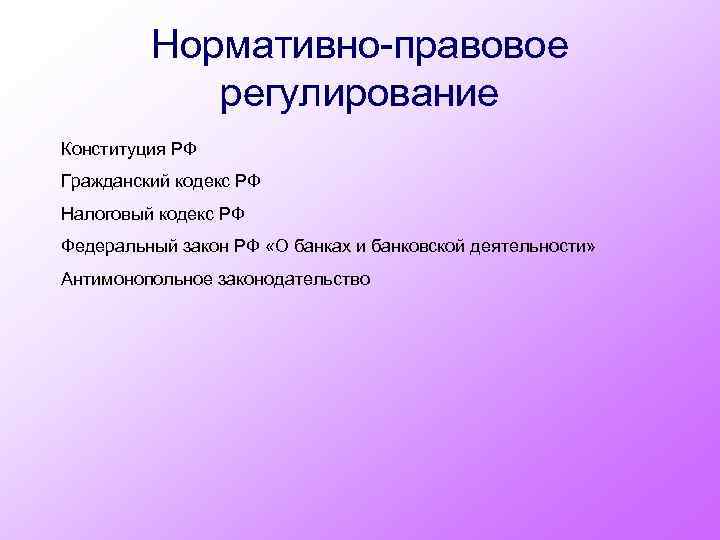 Нормативно-правовое регулирование

Конституция РФ

Гражданский кодекс РФ

Налоговый кодекс РФ

Федеральный закон РФ «О банках и банковской деятельности»

Антимонопольное законодательство